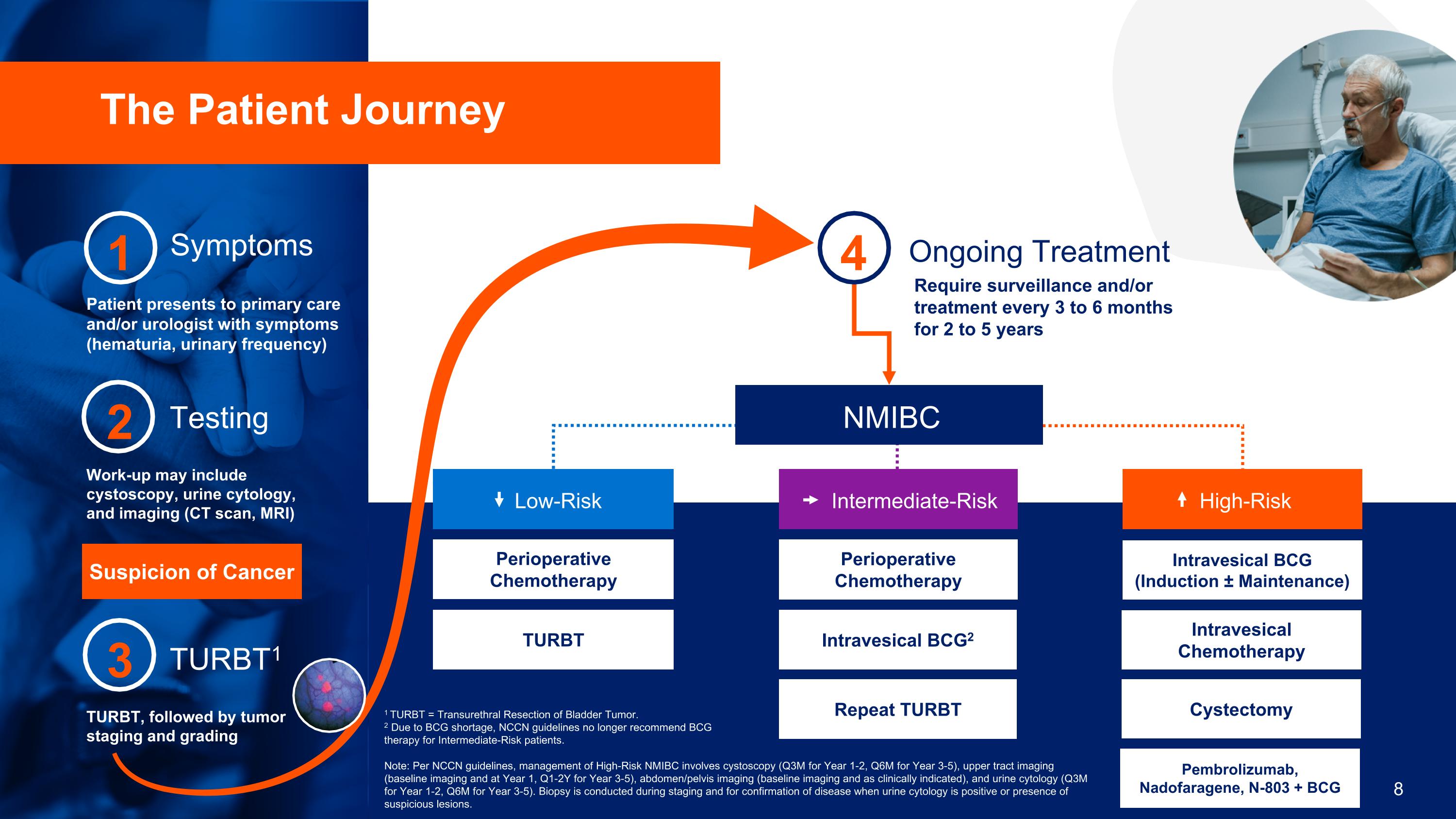 The Patient Journey

1 Symptoms

Patient presents to primary care and/or urologist with symptoms (hematuria, urinary frequency)

2 Testing

Work-up may include cystoscopy, urine cytology, and imaging (CT scan, MRI)

Suspicion of Cancer

3 TURBT$^1$

TURBT, followed by tumor staging and grading

4 Ongoing Treatment

Require surveillance and/or treatment every 3 to 6 months for 2 to 5 years

NMIBC

Low-Risk

Perioperative Chemotherapy

TURBT

Intermediate-Risk

Perioperative Chemotherapy

Intravesical BCG$^2$

Repeat TURBT

High-Risk

Intravesical BCG (Induction ± Maintenance)

Intravesical Chemotherapy

Cystectomy

Pembrolizumab, Nadofaragene, N-803 + BCG

$^1$ TURBT = Transurethral Resection of Bladder Tumor.
$^2$ Due to BCG shortage, NCCN guidelines no longer recommend BCG therapy for Intermediate-Risk patients.

Note: Per NCCN guidelines, management of High-Risk NMIBC involves cystoscopy (Q3M for Year 1-2, Q6M for Year 3-5), upper tract imaging (baseline imaging and at Year 1, Q1-2Y for Year 3-5), abdomen/pelvis imaging (baseline imaging and as clinically indicated), and urine cytology (Q3M for Year 1-2, Q6M for Year 3-5). Biopsy is conducted during staging and for confirmation of disease when urine cytology is positive or presence of suspicious lesions.

8